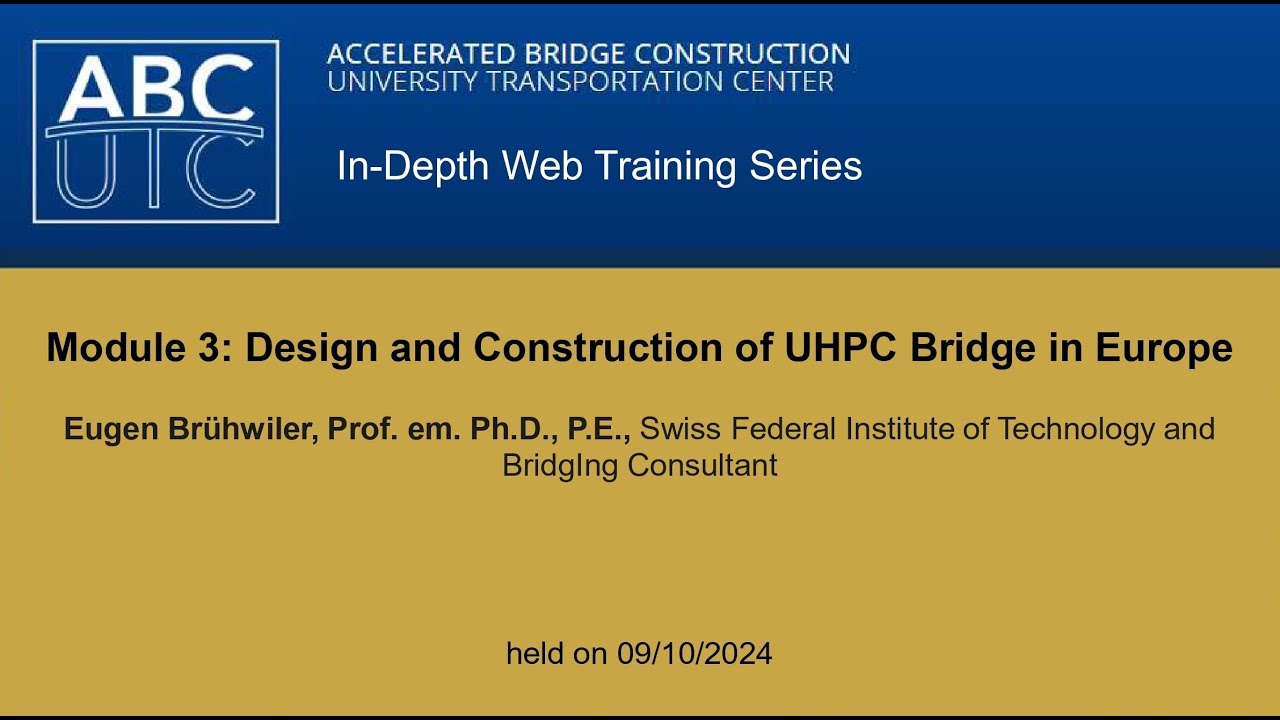 ABC UTC

ACCELERATED BRIDGE CONSTRUCTION
UNIVERSITY TRANSPORTATION CENTER

In-Depth Web Training Series

Module 3: Design and Construction of UHPC Bridge in Europe

Eugen Brühwiler, Prof. em. Ph.D., P.E., Swiss Federal Institute of Technology and BridgIng Consultant

held on 09/10/2024